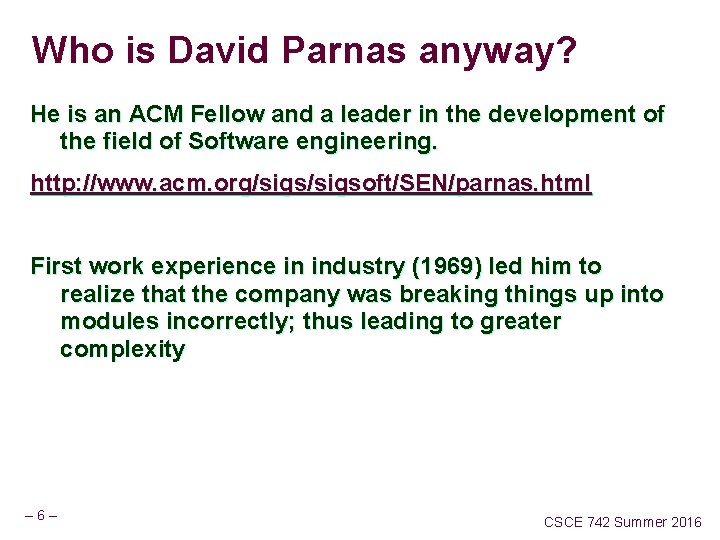 Who is David Parnas anyway?

He is an ACM Fellow and a leader in the development of the field of Software engineering.

http://www.acm.org/sigs/sigsoft/SEN/parnas.html

First work experience in industry (1969) led him to realize that the company was breaking things up into modules incorrectly; thus leading to greater complexity

– 6 –

CSCE 742 Summer 2016